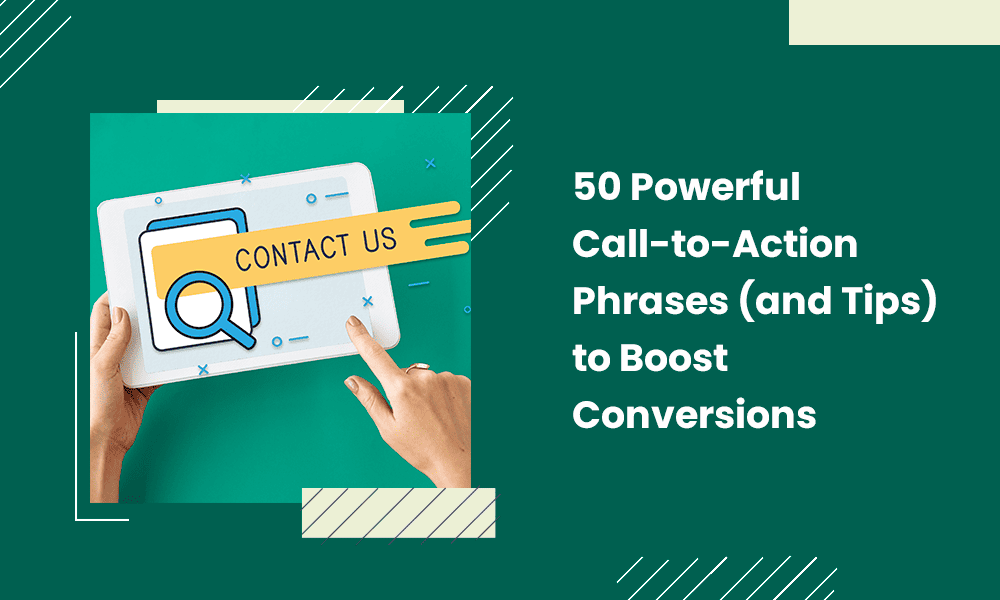 CONTACT US

50 Powerful Call-to-Action Phrases (and Tips) to Boost Conversions